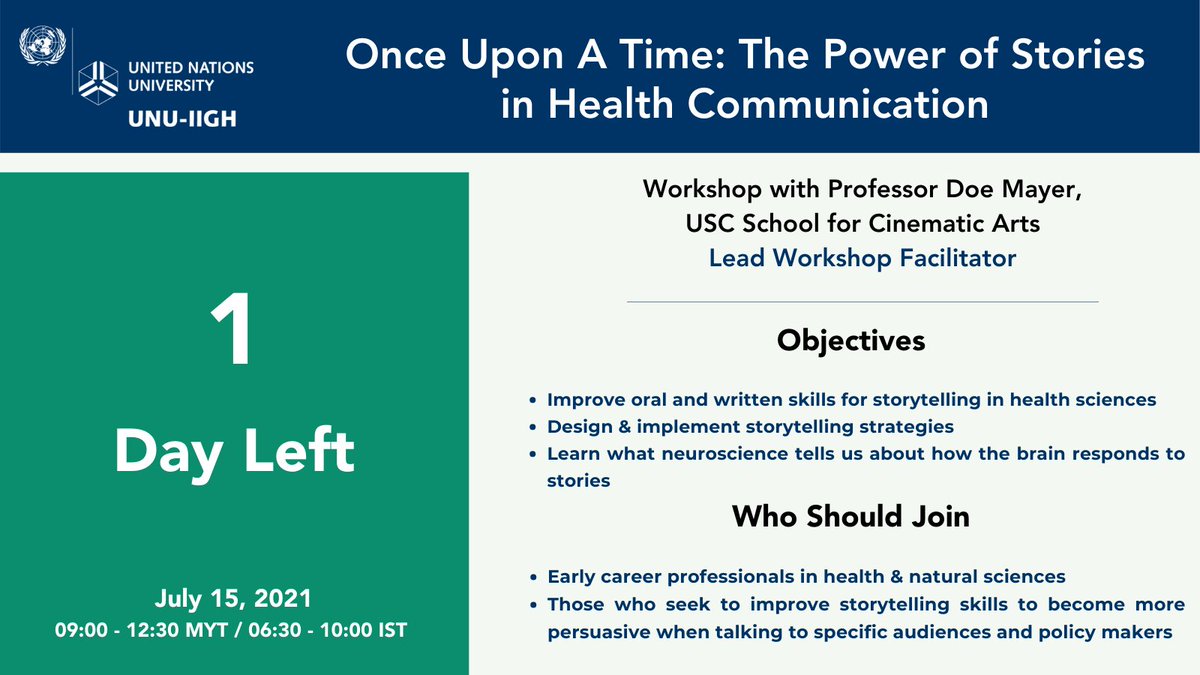 UNITED NATIONS UNIVERSITY
UNU-IIGH

Once Upon A Time: The Power of Stories in Health Communication

1

Day Left

July 15, 2021
09:00 - 12:30 MYT / 06:30 - 10:00 IST

Workshop with Professor Doe Mayer,
USC School for Cinematic Arts
Lead Workshop Facilitator

Objectives

- Improve oral and written skills for storytelling in health sciences
- Design & implement storytelling strategies
- Learn what neuroscience tells us about how the brain responds to stories

Who Should Join

- Early career professionals in health & natural sciences
- Those who seek to improve storytelling skills to become more persuasive when talking to specific audiences and policy makers